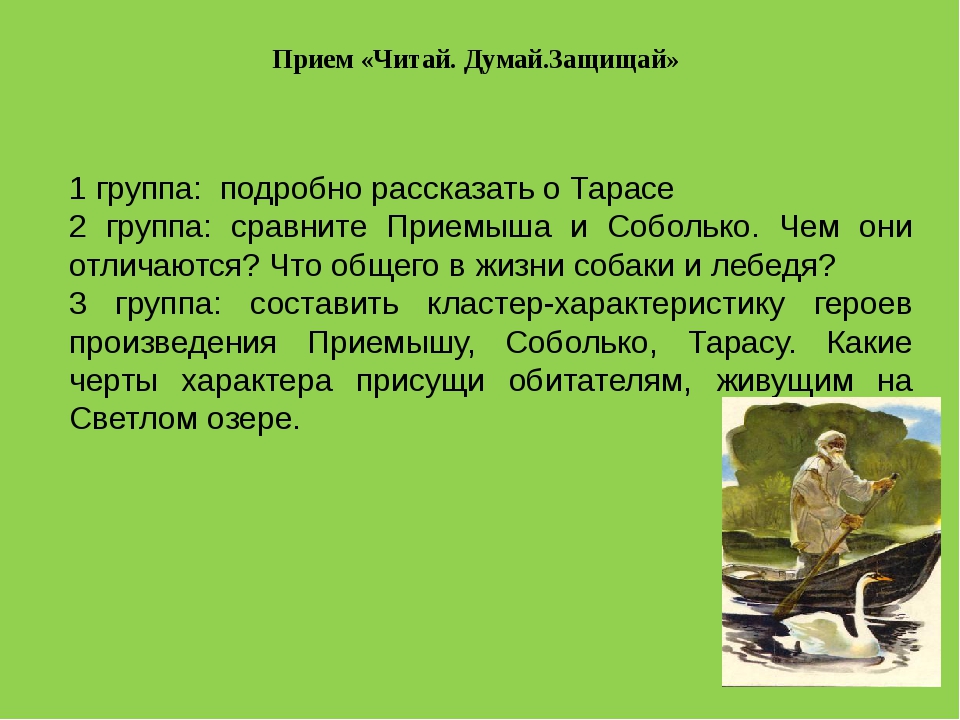 Прием «Читай. Думай.Защищай»

1 группа: подробно рассказать о Тарасе
2 группа: сравните Приемыша и Соболько. Чем они отличаются? Что общего в жизни собаки и лебедя?
3 группа: составить кластер-характеристику героев произведения Приемышу, Соболько, Тарасу. Какие черты характера присущи обитателям, живущим на Светлом озере.